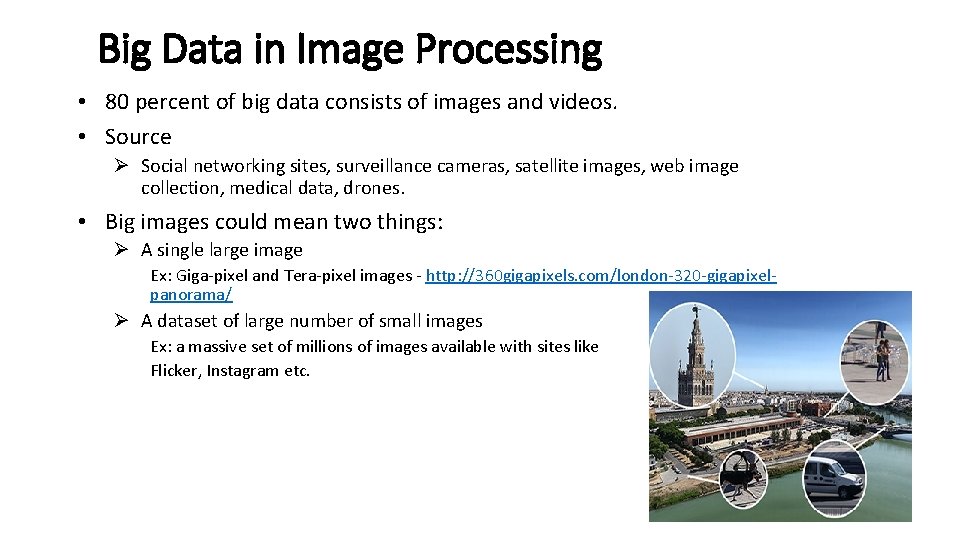 Big Data in Image Processing

• 80 percent of big data consists of images and videos.
• Source
➢ Social networking sites, surveillance cameras, satellite images, web image collection, medical data, drones.

• Big images could mean two things:
➢ A single large image
Ex: Giga-pixel and Tera-pixel images - http://360gigapixels.com/london-320-gigapixel-panorama/
➢ A dataset of large number of small images
Ex: a massive set of millions of images available with sites like Flicker, Instagram etc.